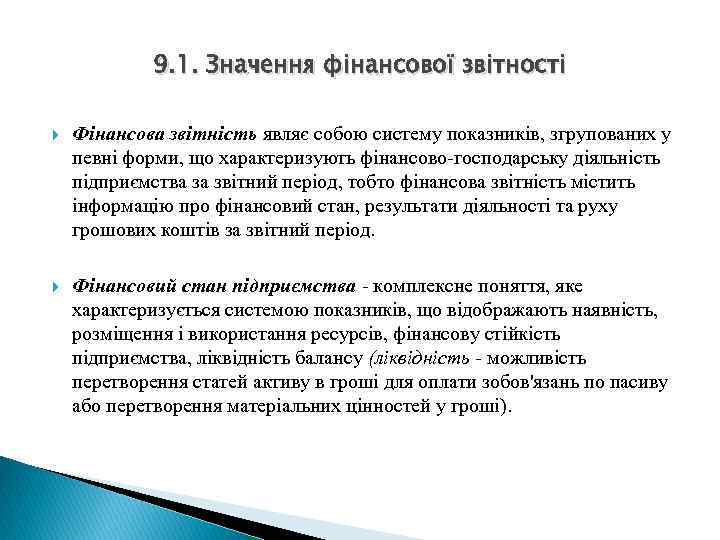 9.1. Значення фінансової звітності

Фінансова звітність являє собою систему показників, згрупованих у певні форми, що характеризують фінансово-господарську діяльність підприємства за звітний період, тобто фінансова звітність містить інформацію про фінансовий стан, результати діяльності та руху грошових коштів за звітний період.

Фінансовий стан підприємства - комплексне поняття, яке характеризується системою показників, що відображають наявність, розміщення і використання ресурсів, фінансову стійкість підприємства, ліквідність балансу (ліквідність - можливість перетворення статей активу в гроші для оплати зобов'язань по пасиву або перетворення матеріальних цінностей у гроші).